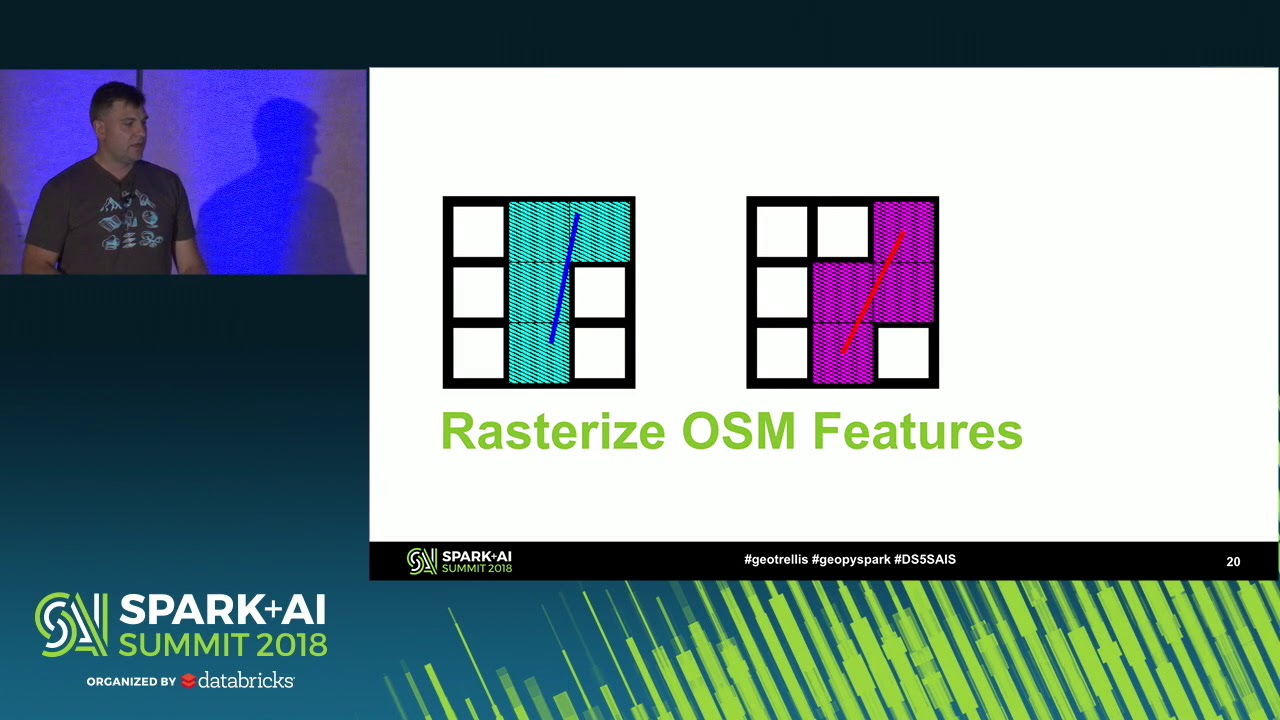 Rasterize OSM Features

SPARK+AI SUMMIT 2018

#geotrellis #geopyspark #DS5SAIS

20

SPARK+AI SUMMIT 2018

ORGANIZED BY databricks